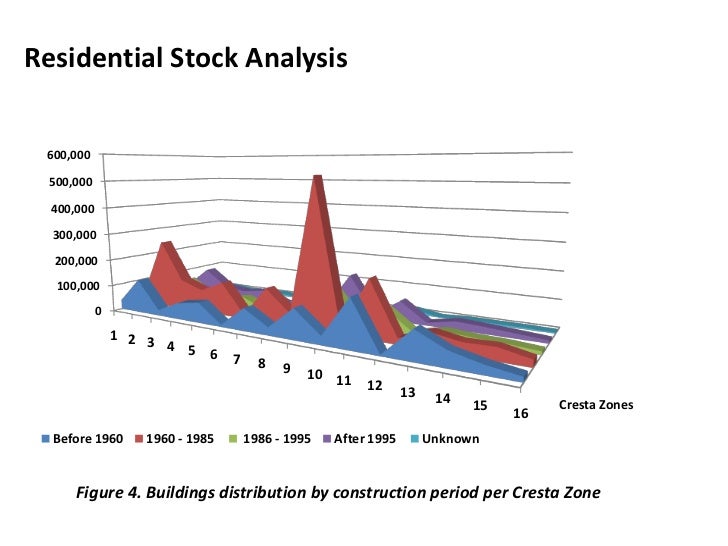 Residential Stock Analysis

600,000
500,000
400,000
300,000
200,000
100,000
0

1 2 3 4 5 6 7 8 9 10 11 12 13 14 15 16

Cresta Zones

Before 1960 1960 - 1985 1986 - 1995 After 1995 Unknown

Figure 4. Buildings distribution by construction period per Cresta Zone